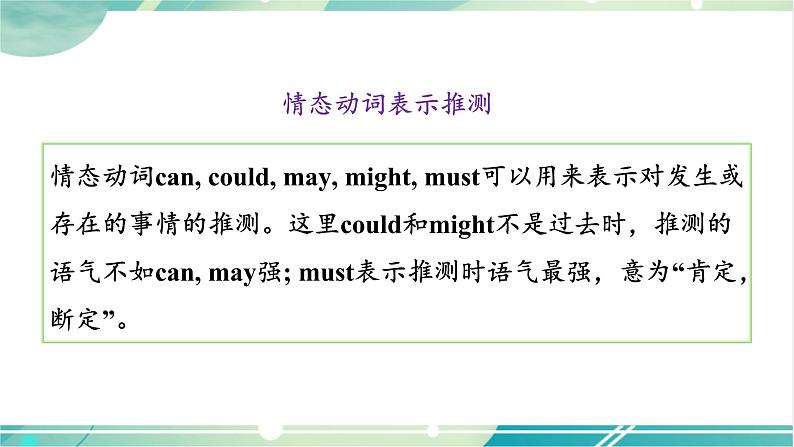 情态动词表示推测

情态动词can, could, may, might, must可以用来表示对发生或存在的事情的推测。这里could和might不是过去时，推测的语气不如can, may强; must表示推测时语气最强，意为“肯定，断定”。